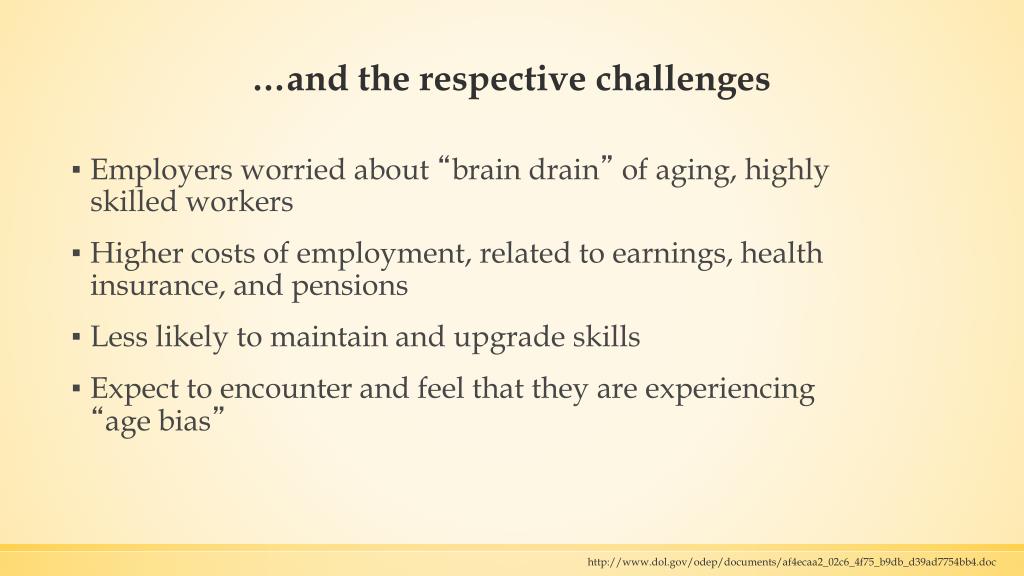 …and the respective challenges

▪ Employers worried about “brain drain” of aging, highly skilled workers

▪ Higher costs of employment, related to earnings, health insurance, and pensions

▪ Less likely to maintain and upgrade skills

▪ Expect to encounter and feel that they are experiencing “age bias”

http://www.dol.gov/odep/documents/af4ecaa2_02c6_4f75_b9db_d39ad7754bb4.doc